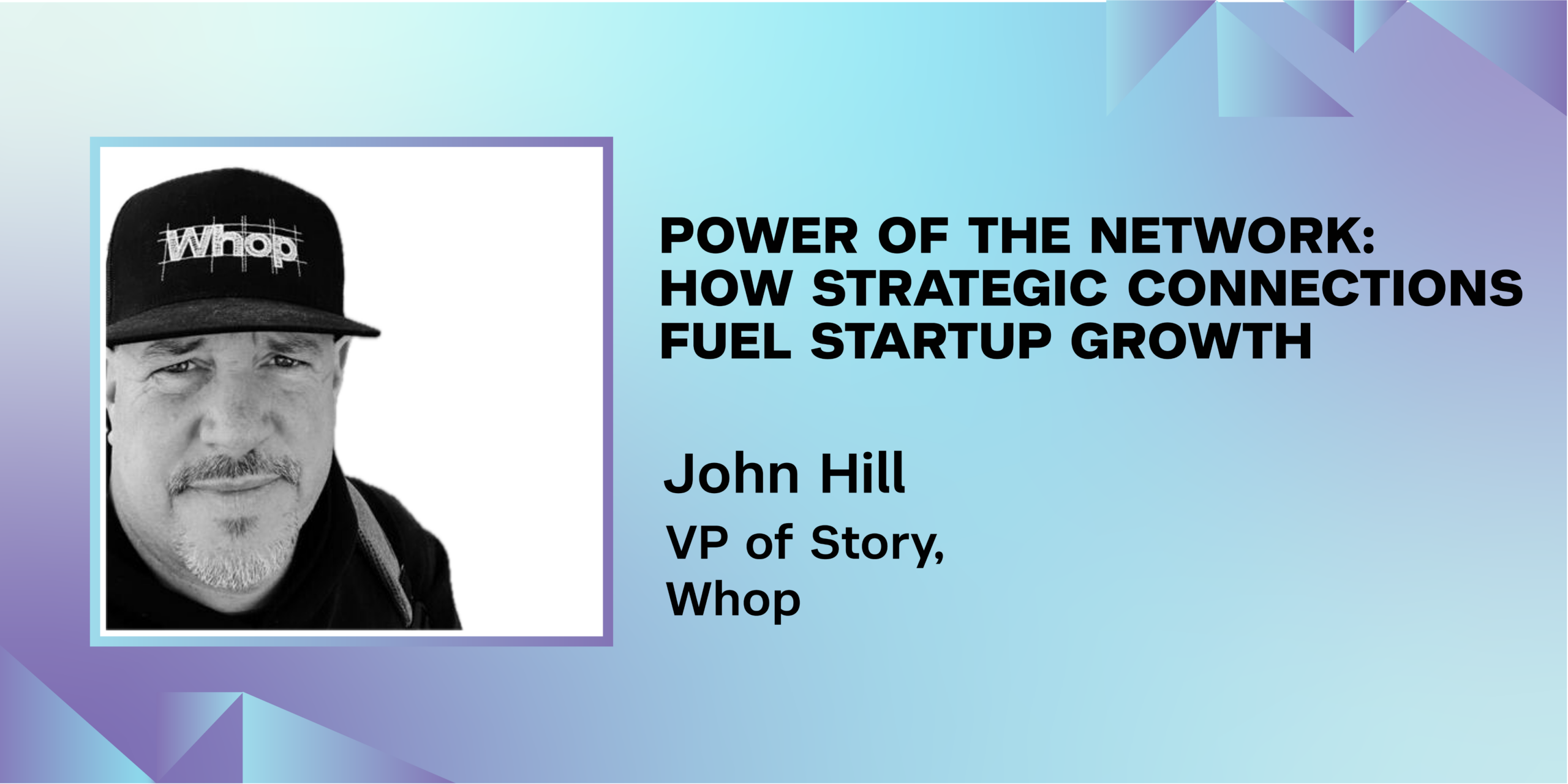 Whop

POWER OF THE NETWORK: HOW STRATEGIC CONNECTIONS FUEL STARTUP GROWTH

John Hill

VP of Story, Whop